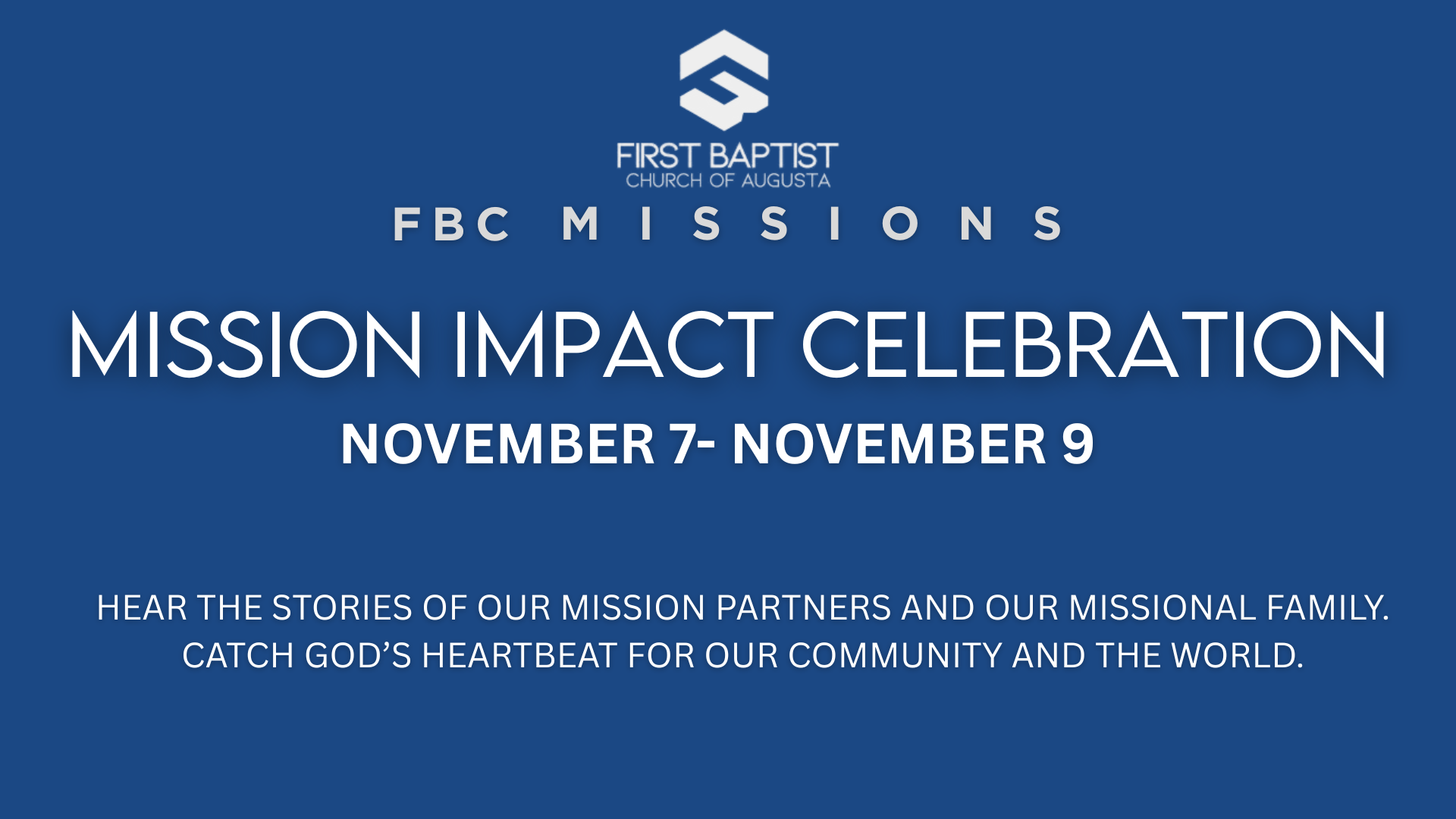 FIRST BAPTIST
CHURCH OF AUGUSTA

FBC MISSIONS

MISSION IMPACT CELEBRATION

NOVEMBER 7- NOVEMBER 9

HEAR THE STORIES OF OUR MISSION PARTNERS AND OUR MISSIONAL FAMILY. CATCH GOD'S HEARTBEAT FOR OUR COMMUNITY AND THE WORLD.